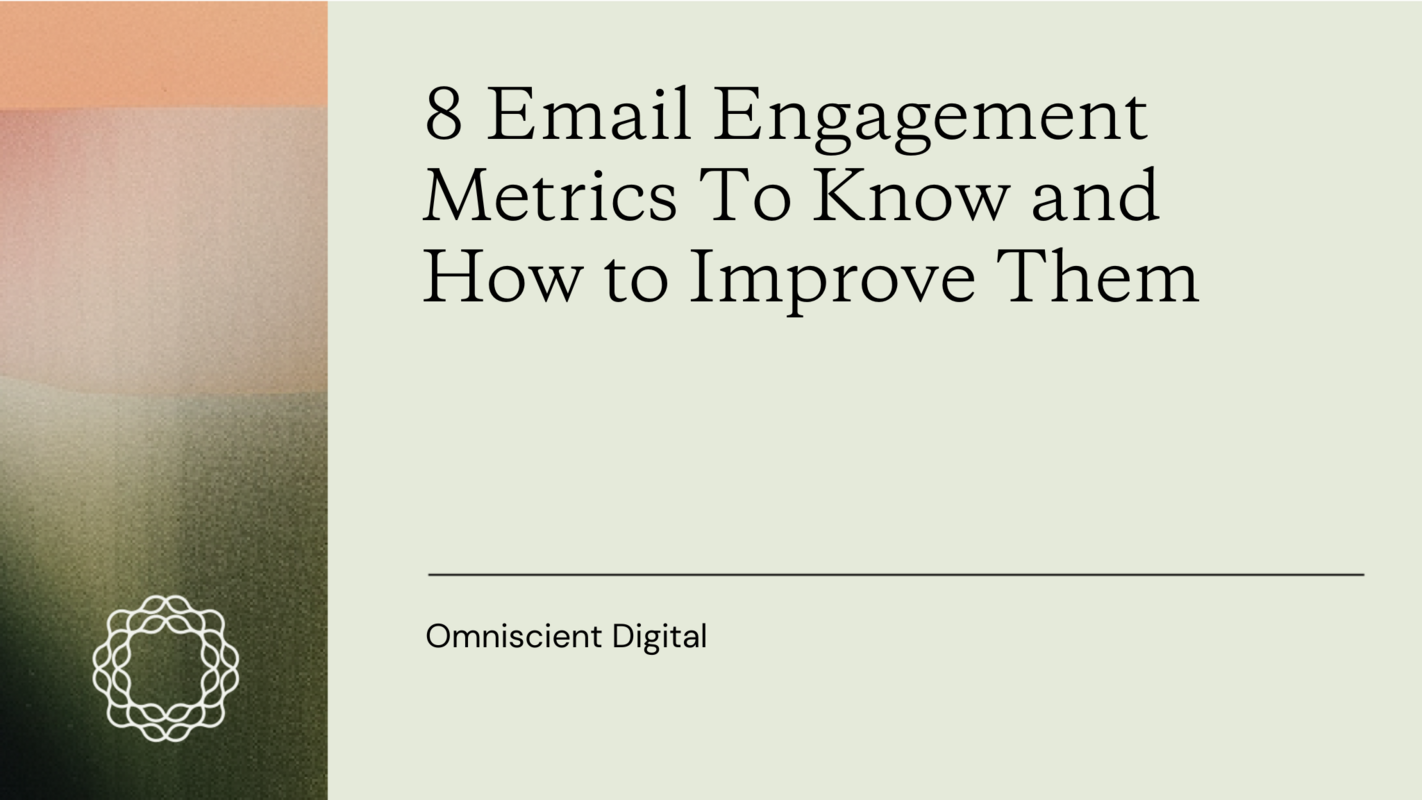 8 Email Engagement Metrics To Know and How to Improve Them

Omniscient Digital